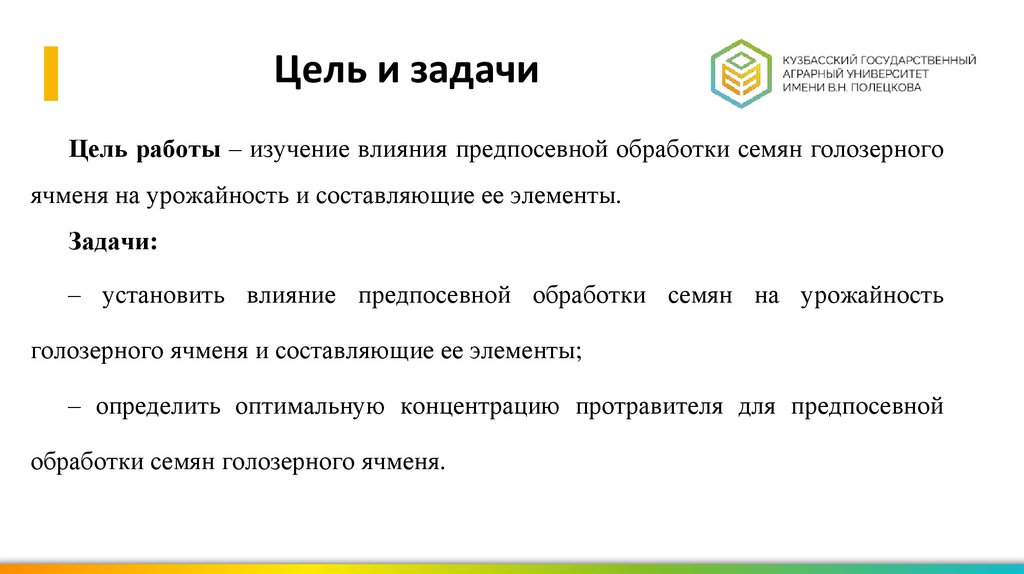 Цель и задачи

КУЗБАССКИЙ ГОСУДАРСТВЕННЫЙ АГРАРНЫЙ УНИВЕРСИТЕТ ИМЕНИ В.Н. ПОЛЕЦКОВА

Цель работы – изучение влияния предпосевной обработки семян голозерного ячменя на урожайность и составляющие ее элементы.

Задачи:

– установить влияние предпосевной обработки семян на урожайность голозерного ячменя и составляющие ее элементы;

– определить оптимальную концентрацию протравителя для предпосевной обработки семян голозерного ячменя.